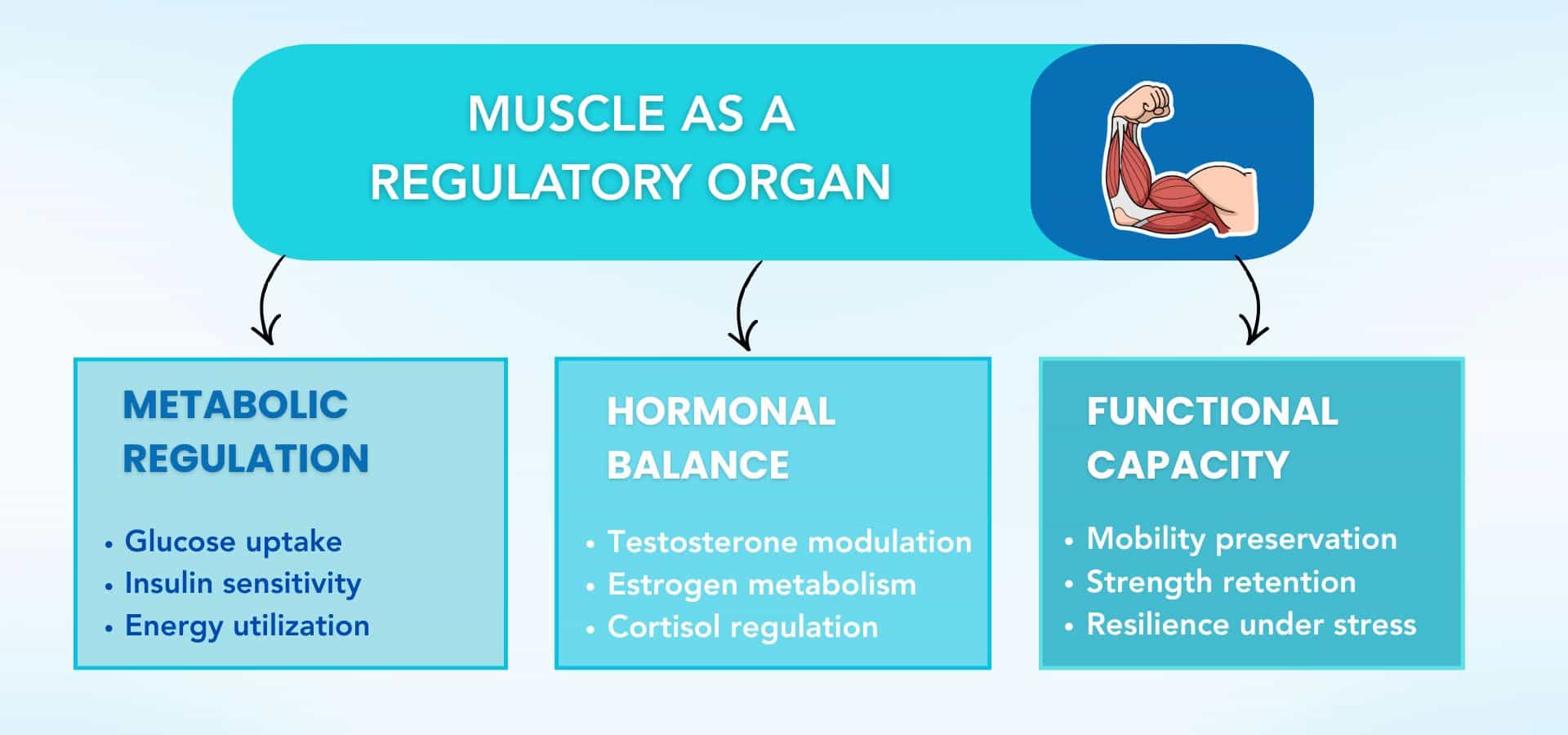 MUSCLE AS A
REGULATORY ORGAN

METABOLIC
REGULATION

• Glucose uptake
• Insulin sensitivity
• Energy utilization

HORMONAL
BALANCE

• Testosterone modulation
• Estrogen metabolism
• Cortisol regulation

FUNCTIONAL
CAPACITY

• Mobility preservation
• Strength retention
• Resilience under stress